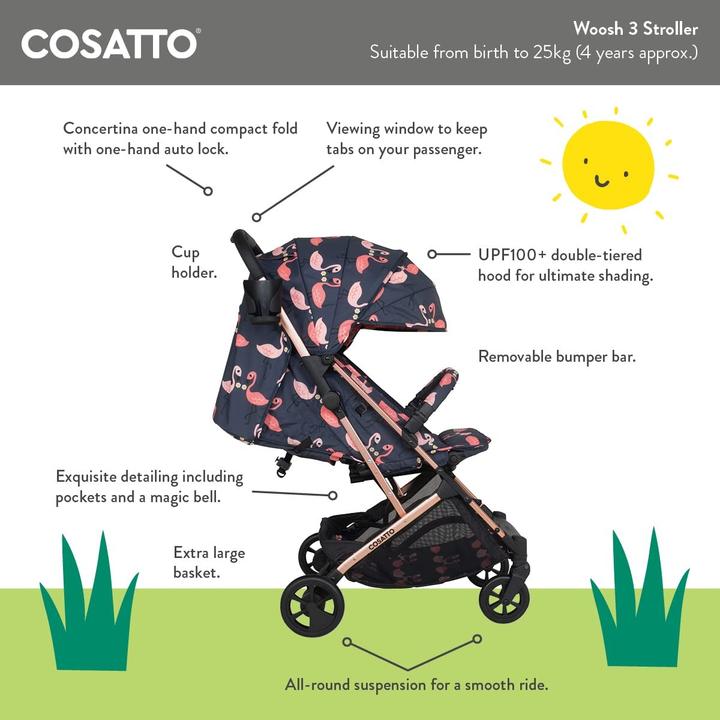 COSATTO®

Woosh 3 Stroller
Suitable from birth to 25kg (4 years approx.)

Concertina one-hand compact fold with one-hand auto lock.

Viewing window to keep tabs on your passenger.

Cup holder.

UPF100+ double-tiered hood for ultimate shading.

Removable bumper bar.

Exquisite detailing including pockets and a magic bell.

Extra large basket.

COSATTO

All-round suspension for a smooth ride.